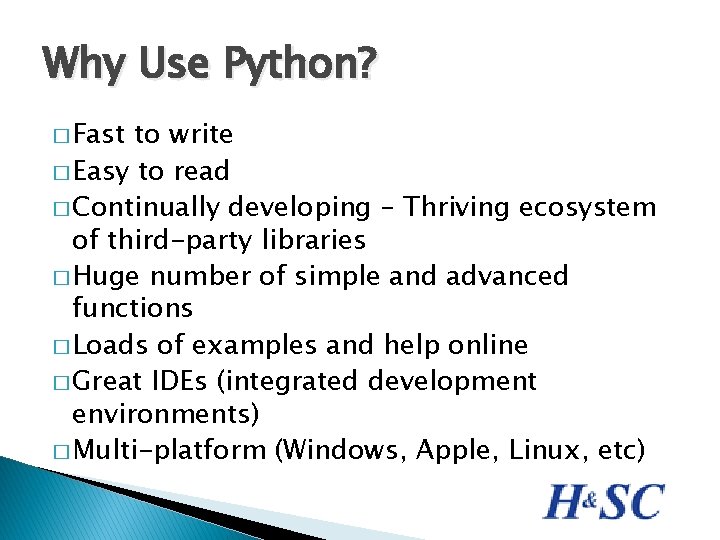 Why Use Python?

□ Fast to write
□ Easy to read
□ Continually developing – Thriving ecosystem of third-party libraries
□ Huge number of simple and advanced functions
□ Loads of examples and help online
□ Great IDEs (integrated development environments)
□ Multi-platform (Windows, Apple, Linux, etc)

H&SC